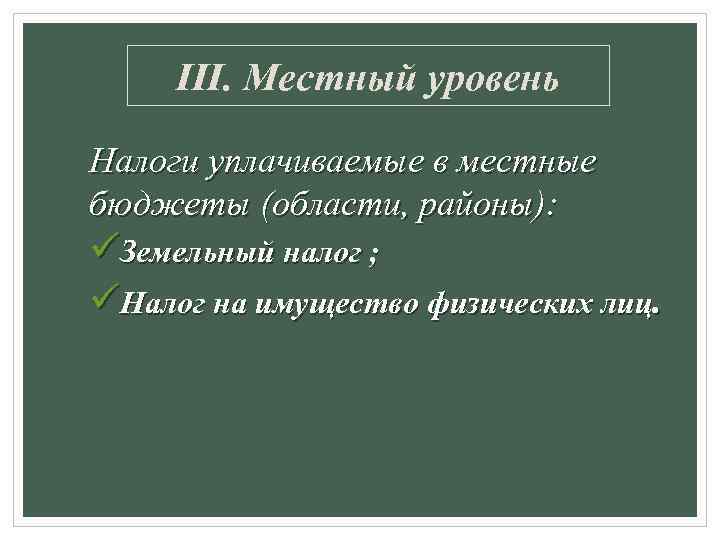 III. Местный уровень

Налоги уплачиваемые в местные бюджеты (области, районы):

✓Земельный налог ;

✓Налог на имущество физических лиц.